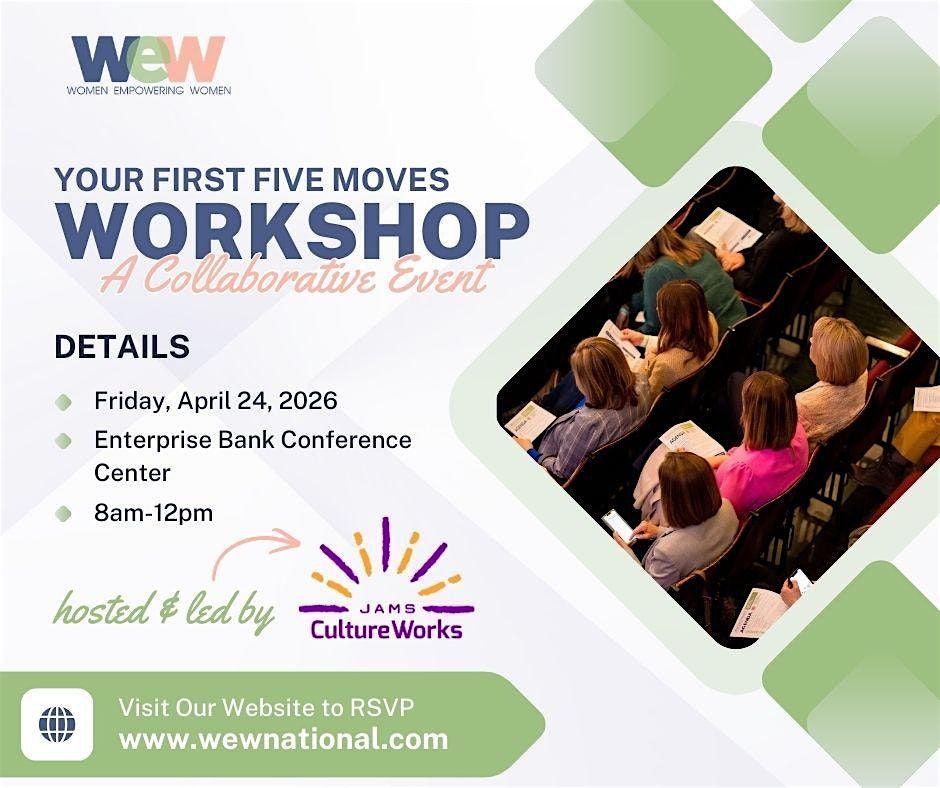 WeW
WOMEN EMPOWERING WOMEN

YOUR FIRST FIVE MOVES
WORKSHOP
A Collaborative Event

DETAILS

Friday, April 24, 2026
Enterprise Bank Conference Center
8am-12pm

hosted & led by
JAMS
CultureWorks

Visit Our Website to RSVP
www.wewnational.com